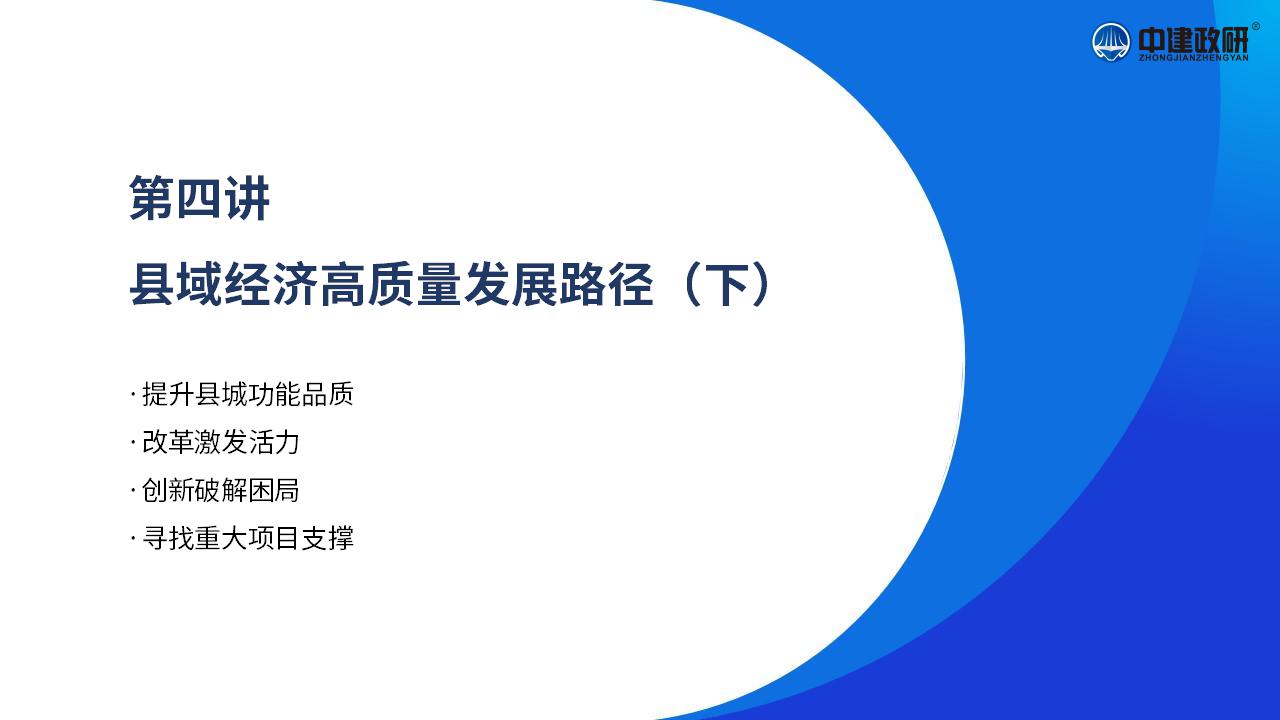 中建政研®
ZHONGJIANZHENGYAN

第四讲

县域经济高质量发展路径（下）

· 提升县城功能品质
· 改革激发活力
· 创新破解困局
· 寻找重大项目支撑